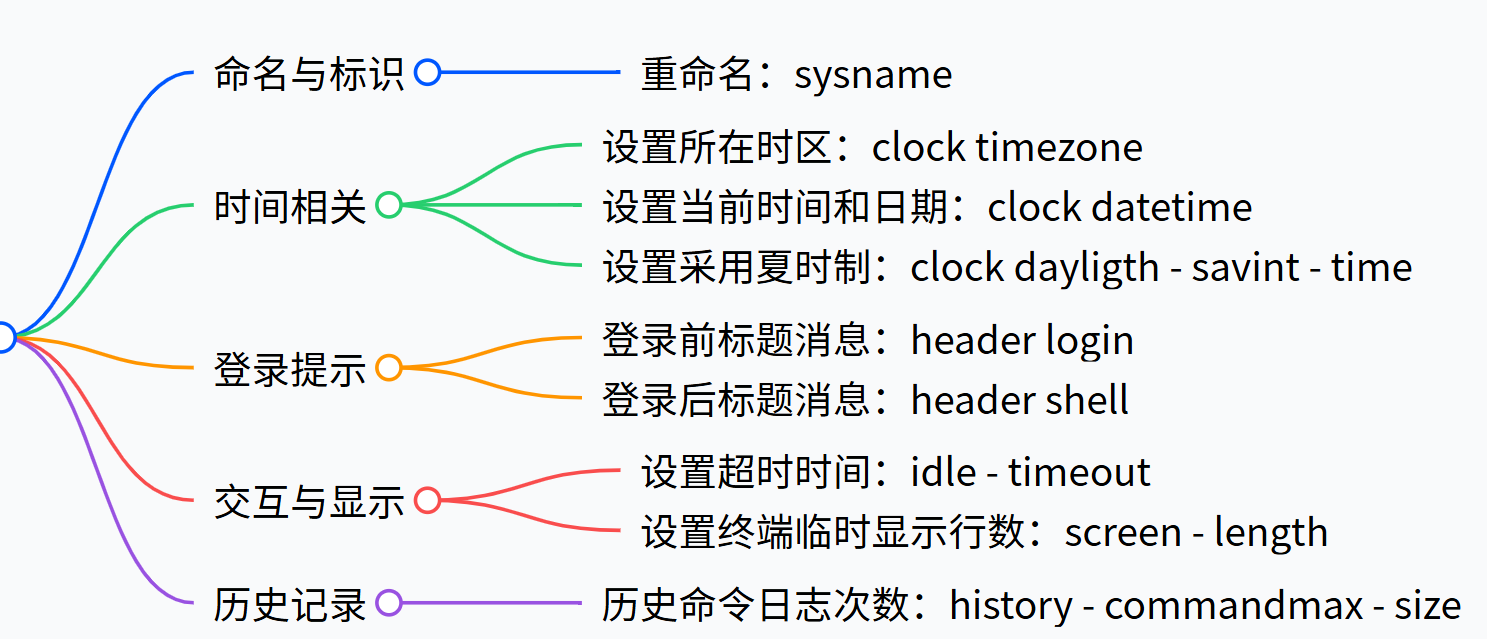 命名与标识
重命名：sysname

时间相关
设置所在时区：clock timezone
设置当前时间和日期：clock datetime
设置采用夏时制：clock dayligth - savint - time

登录提示
登录前标题消息：header login
登录后标题消息：header shell

交互与显示
设置超时时间：idle - timeout
设置终端临时显示行数：screen - length

历史记录
历史命令日志次数：history - commandmax - size